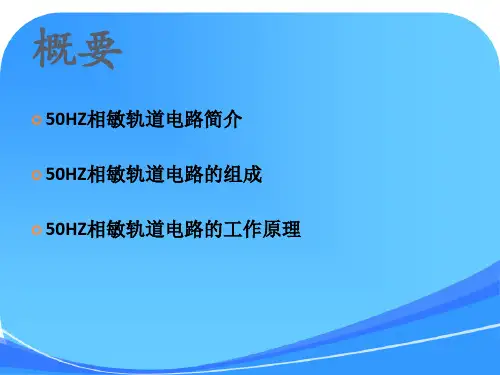 概要

50HZ相敏轨道电路简介

50HZ相敏轨道电路的组成

50HZ相敏轨道电路的工作原理